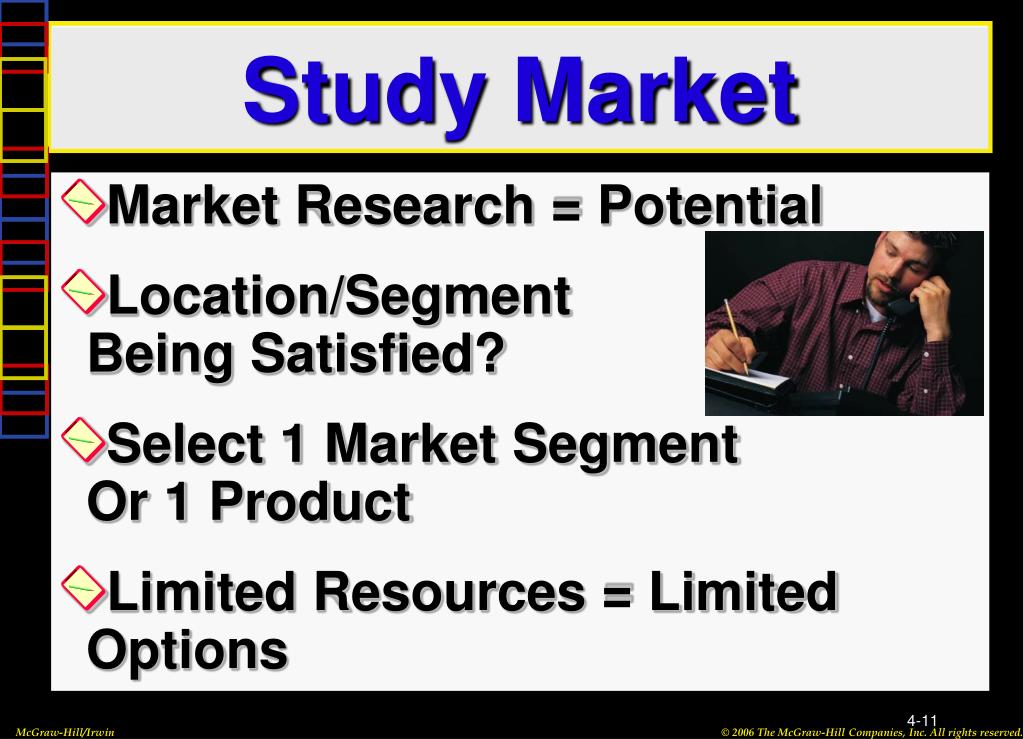 Study Market

Market Research = Potential

Location/Segment Being Satisfied?

Select 1 Market Segment Or 1 Product

Limited Resources = Limited Options

4-11

McGraw-Hill/Irwin

© 2006 The McGraw-Hill Companies, Inc. All rights reserved.